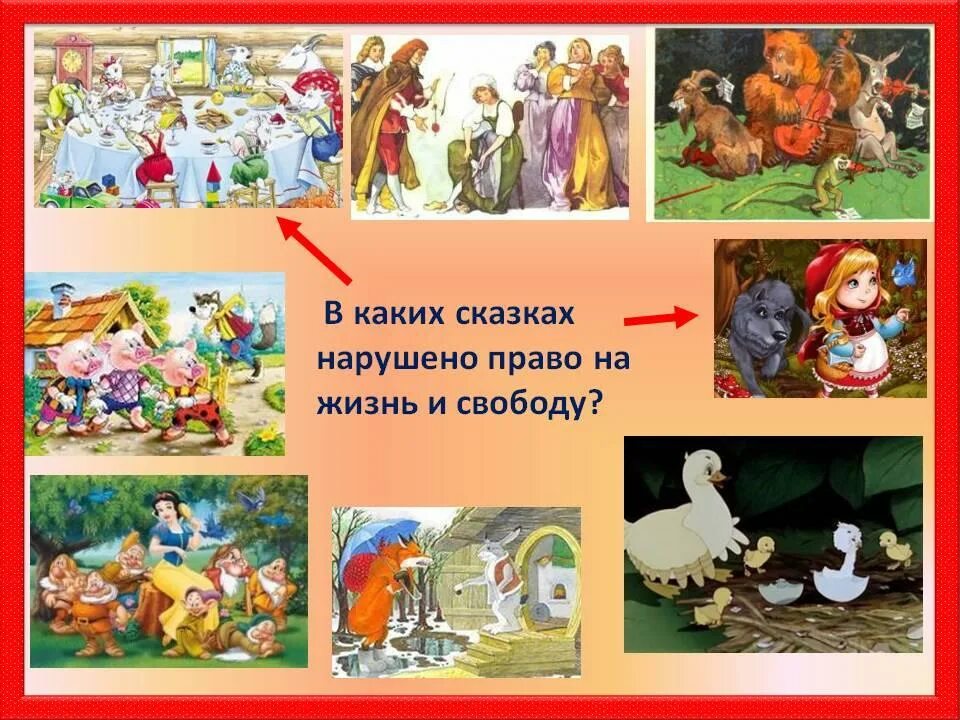 В каких сказках нарушено право на жизнь и свободу?